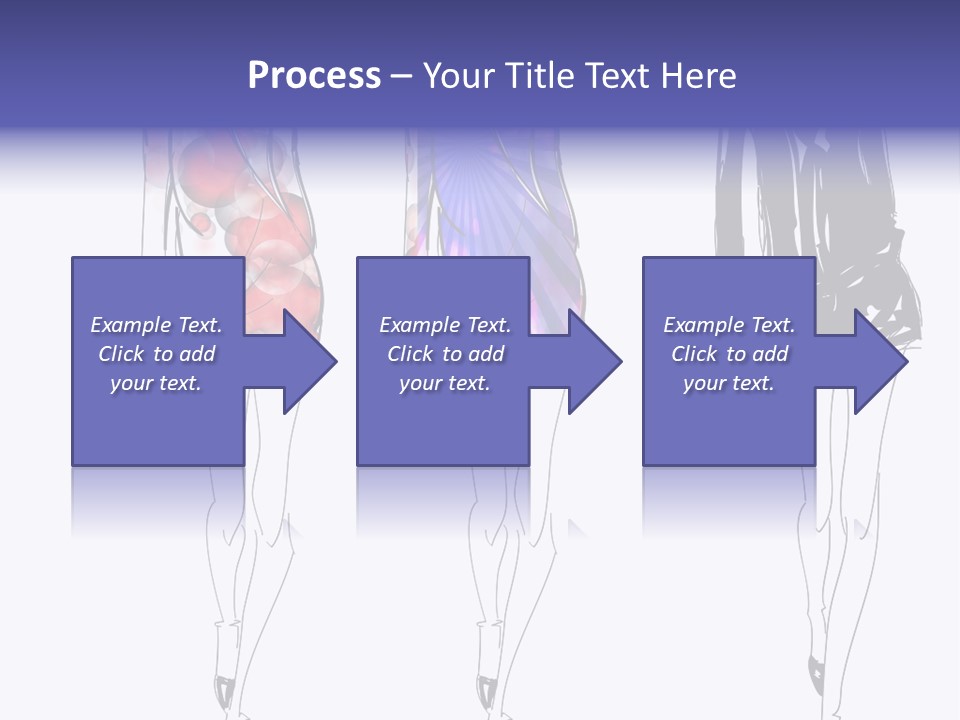 Process – Your Title Text Here

Example Text. Click to add your text.

Example Text. Click to add your text.

Example Text. Click to add your text.